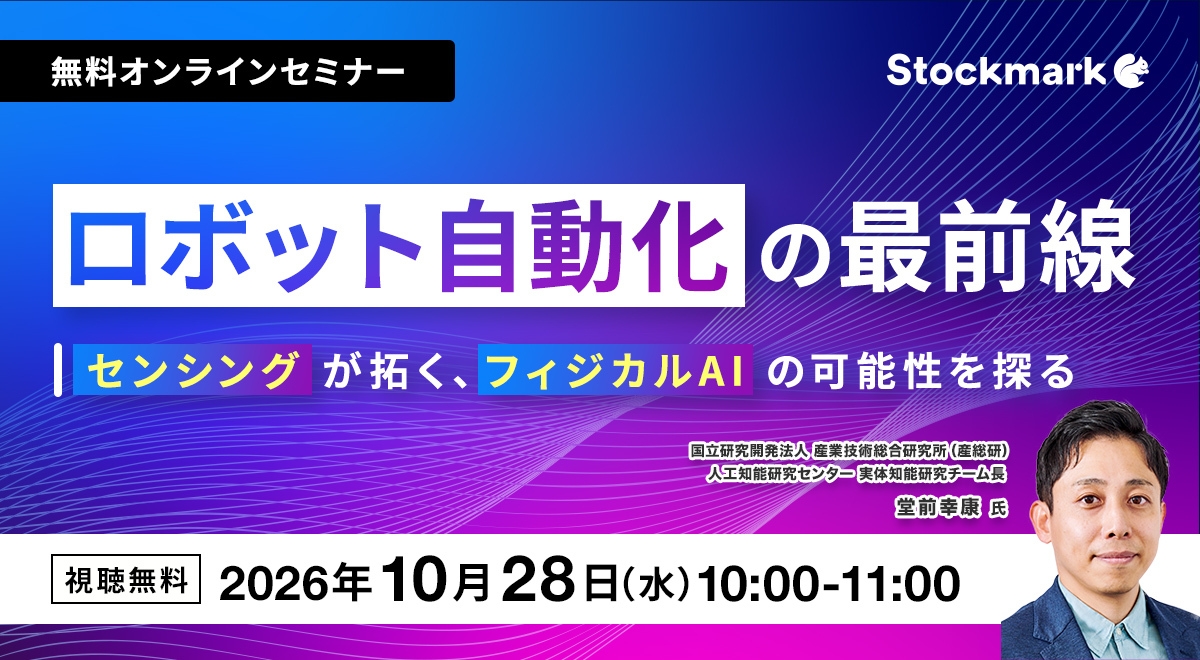 無料オンラインセミナー

Stockmark

ロボット自動化の最前線

センシングが拓く、フィジカルAIの可能性を探る

国立研究開発法人 産業技術総合研究所(産総研)
人工知能研究センター 実体知能研究チーム長
堂前幸康 氏

視聴無料 2026年10月28日(水)10:00-11:00